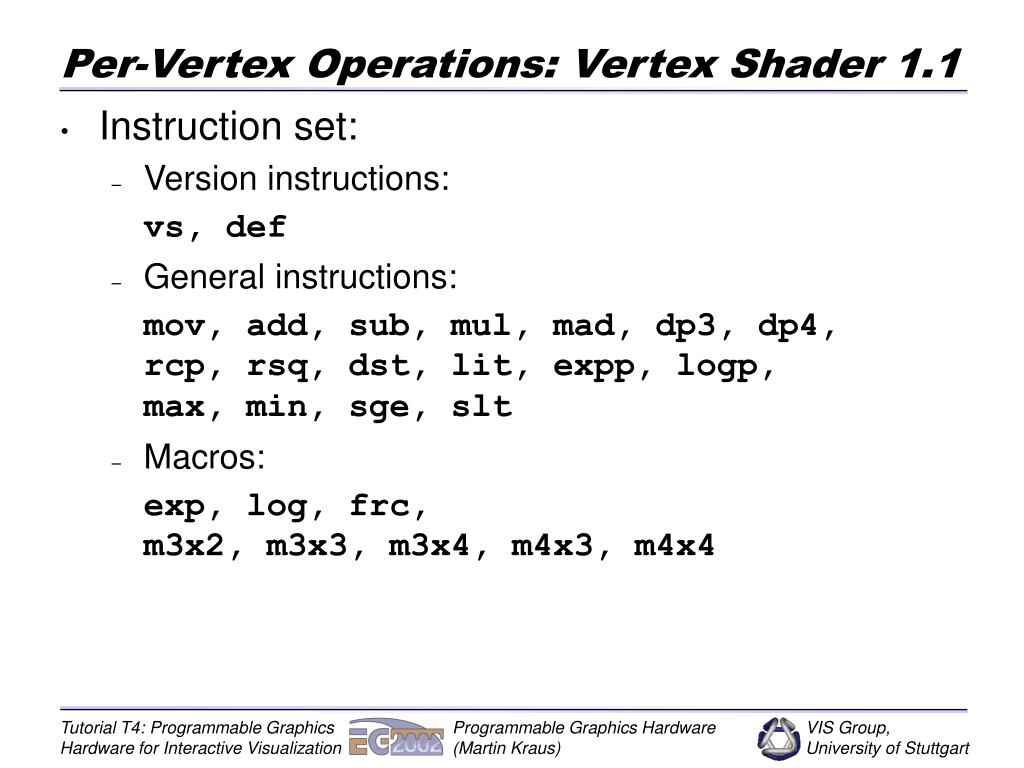 Per-Vertex Operations: Vertex Shader 1.1

• Instruction set:

– Version instructions:

vs, def

– General instructions:

mov, add, sub, mul, mad, dp3, dp4, rcp, rsq, dst, lit, expp, logp, max, min, sge, slt

– Macros:

exp, log, frc, m3x2, m3x3, m3x4, m4x3, m4x4

Tutorial T4: Programmable Graphics Hardware for Interactive Visualization

EG 2002

Programmable Graphics Hardware (Martin Kraus)

VIS Group, University of Stuttgart